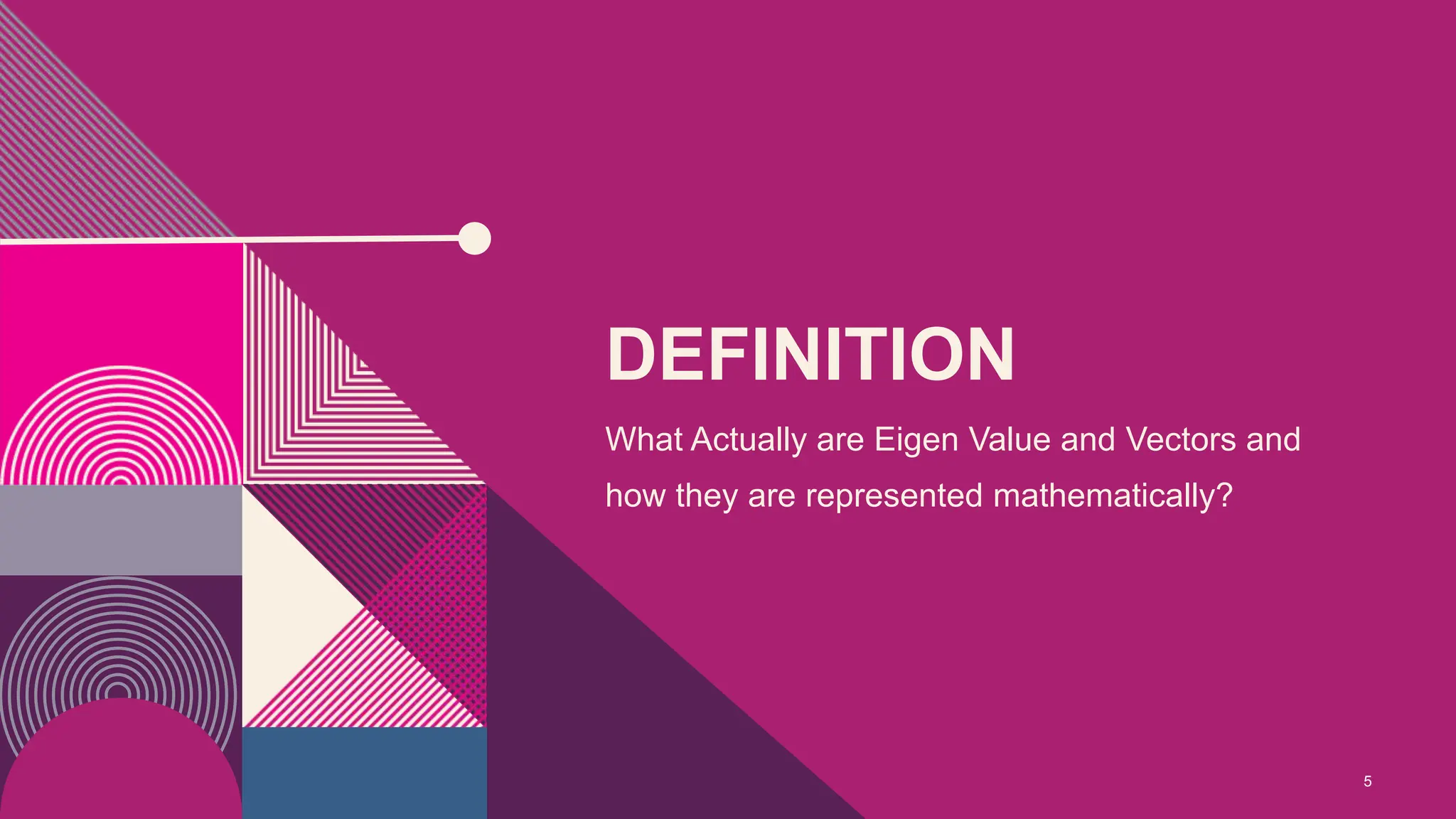 DEFINITION

What Actually are Eigen Value and Vectors and how they are represented mathematically?

5